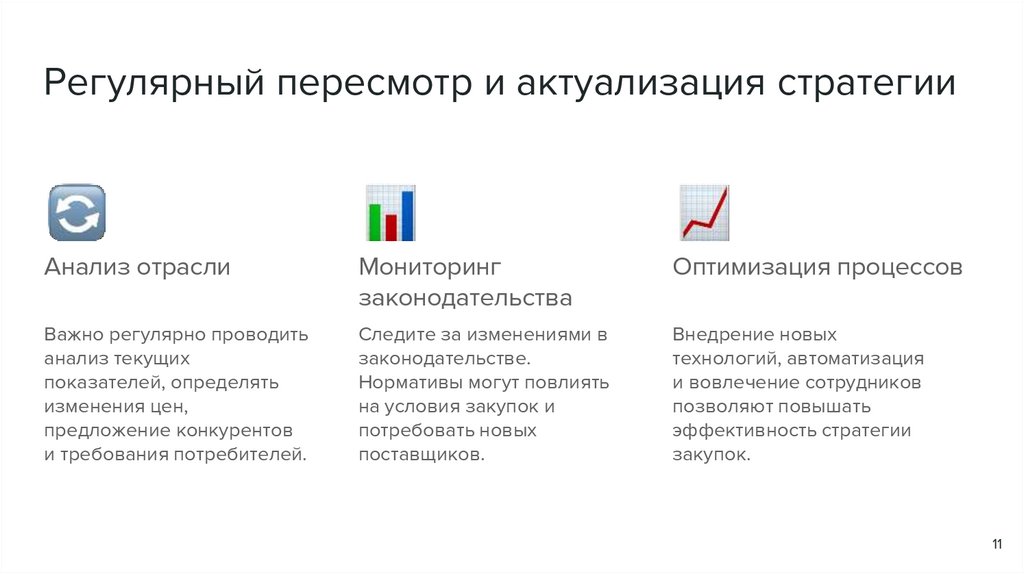 Регулярный пересмотр и актуализация стратегии

Анализ отрасли

Важно регулярно проводить анализ текущих показателей, определять изменения цен, предложение конкурентов и требования потребителей.

Мониторинг законодательства

Следите за изменениями в законодательстве. Нормативы могут повлиять на условия закупок и потребовать новых поставщиков.

Оптимизация процессов

Внедрение новых технологий, автоматизация и вовлечение сотрудников позволяют повышать эффективность стратегии закупок.

11